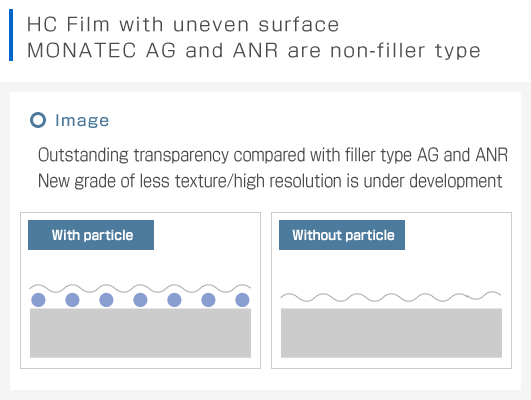 HC Film with uneven surface
MONATEC AG and ANR are non-filler type

Image

Outstanding transparency compared with filler type AG and ANR
New grade of less texture/high resolution is under development

With particle

Without particle